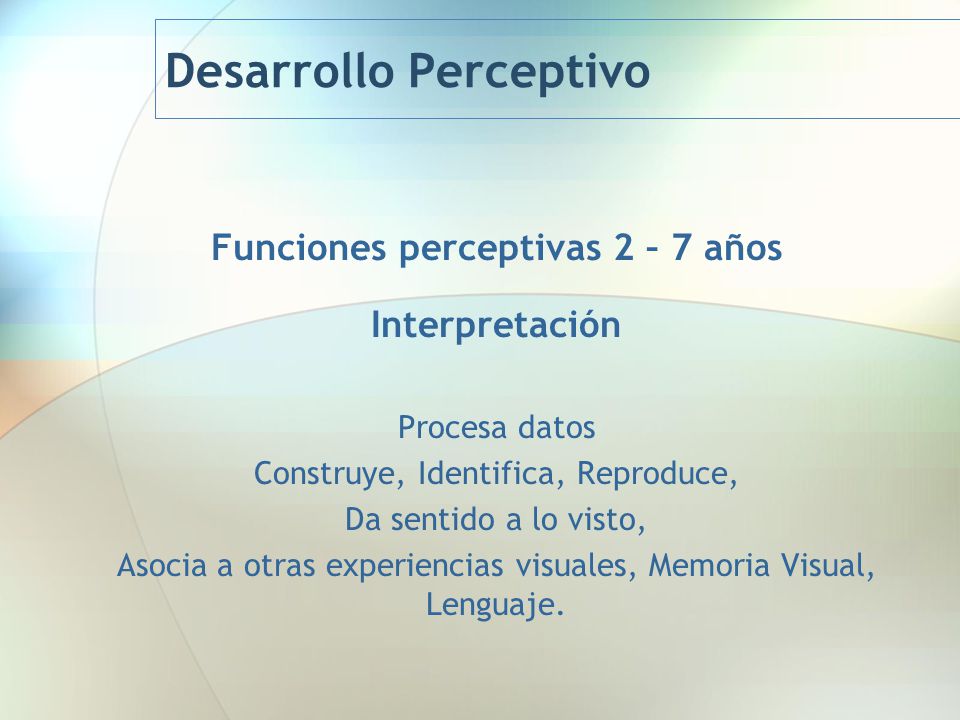 Desarrollo Perceptivo

Funciones perceptivas 2 – 7 años

Interpretación

Procesa datos
Construye, Identifica, Reproduce,
Da sentido a lo visto,
Asocia a otras experiencias visuales, Memoria Visual, Lenguaje.